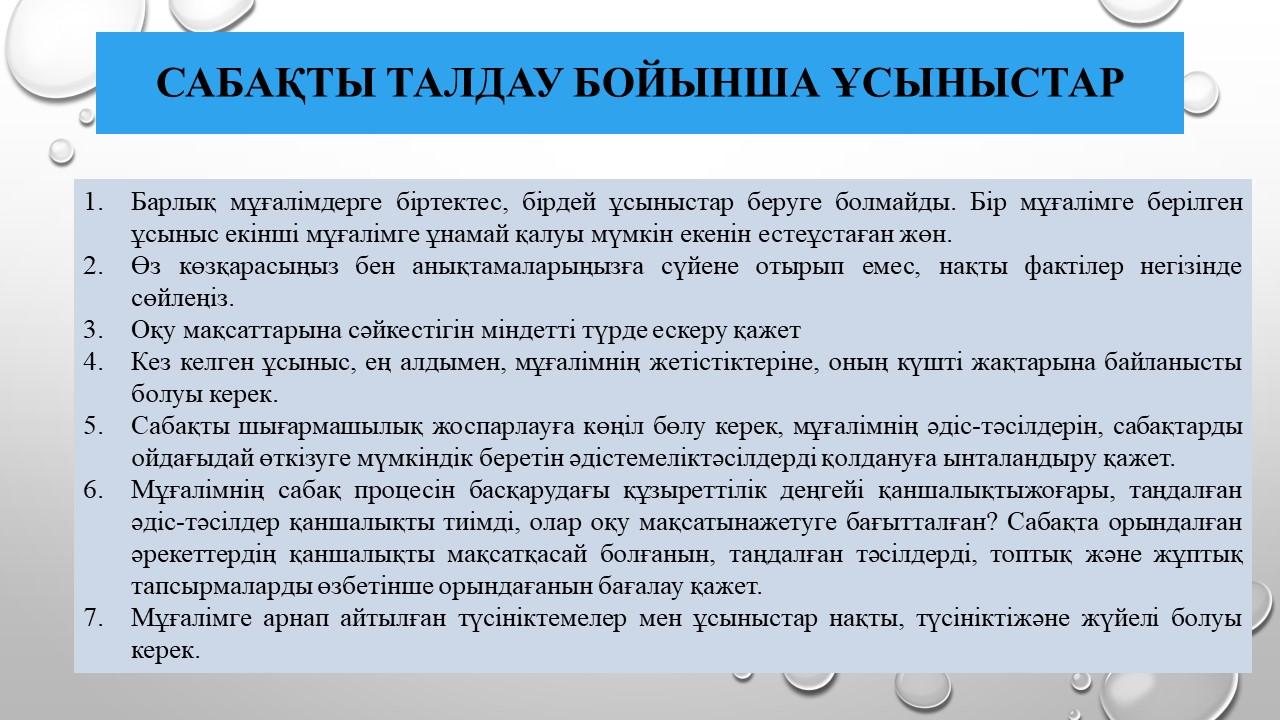 САБАҚТЫ ТАЛДАУ БОЙЫНША ҰСЫНЫСТАР

1. Барлық мұғалімдерге біртектес, бірдей ұсыныстар беруге болмайды. Бір мұғалімге берілген ұсыныс екінші мұғалімге ұнамай қалуы мүмкін екенін естеұстаған жөн.
2. Өз көзқарасыңыз бен анықтамаларыңызға сүйене отырып емес, нақты фактілер негізінде сөйлеңіз.
3. Оқу мақсаттарына сәйкестігін міндетті түрде ескеру қажет
4. Кез келген ұсыныс, ең алдымен, мұғалімнің жетістіктеріне, оның күшті жақтарына байланысты болуы керек.
5. Сабақты шығармашылық жоспарлауға көңіл бөлу керек, мұғалімнің әдіс-тәсілдерін, сабақтарды ойдағыдай өткізуге мүмкіндік беретін әдістемеліктәсілдерді қолдануға ынталандыру қажет.
6. Мұғалімнің сабақ процесін басқарудағы құзыреттілік деңгейі қаншалықтыжоғары, таңдалған әдіс-тәсілдер қаншалықты тиімді, олар оқу мақсатынажетуге бағытталған? Сабақта орындалған әрекеттердің қаншалықты мақсатқасай болғанын, таңдалған тәсілдерді, топтық және жұптық тапсырмаларды өзбетінше орындағанын бағалау қажет.
7. Мұғалімге арнап айтылған түсініктемелер мен ұсыныстар нақты, түсініктіжәне жүйелі болуы керек.